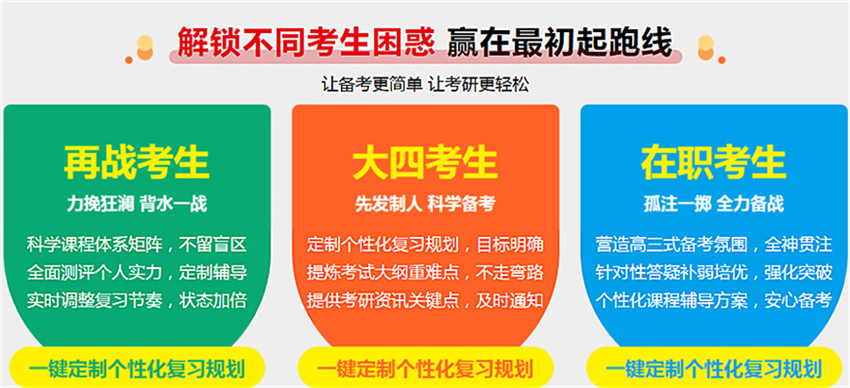 解锁不同考生困惑 赢在最初起跑线

让备考更简单 让考研更轻松

再战考生

力挽狂澜 背水一战

科学课程体系矩阵，不留盲区
全面测评个人实力，定制辅导
实时调整复习节奏，状态加倍

一键定制个性化复习规划

大四考生

先发制人 科学备考

定制个性化复习规划，目标明确
提炼考试大纲重难点，不走弯路
提供考研资讯关键点，及时通知

一键定制个性化复习规划

在职考生

孤注一掷 全力备战

营造高三式备考氛围，全神贯注
针对性答疑补弱培优，强化突破
个性化课程辅导方案，安心备考

一键定制个性化复习规划